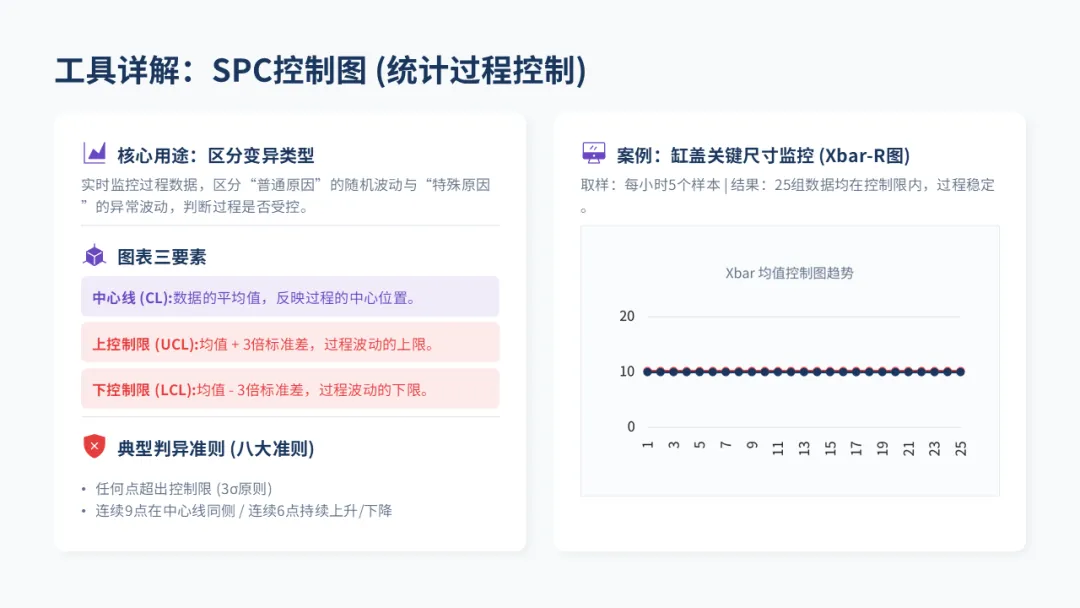 工具详解：SPC控制图 (统计过程控制)

核心用途：区分变异类型

实时监控过程数据，区分“普通原因”的随机波动与“特殊原因”的异常波动，判断过程是否受控。

图表三要素

中心线 (CL):数据的平均值，反映过程的中心位置。

上控制限 (UCL):均值 + 3倍标准差，过程波动的上限。

下控制限 (LCL):均值 - 3倍标准差，过程波动的下限。

典型判异准则 (八大准则)

• 任何点超出控制限 (3σ原则)
• 连续9点在中心线同侧 / 连续6点持续上升/下降

案例：缸盖关键尺寸监控 (Xbar-R图)

取样：每小时5个样本 | 结果：25组数据均在控制限内，过程稳定。

Xbar 均值控制图趋势

20
10
0
1 3 5 7 9 11 13 15 17 19 21 23 25